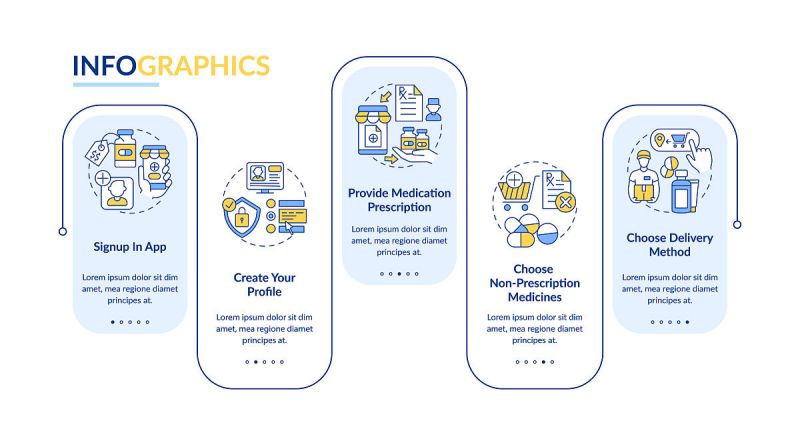 INFOGRAPHICS

Signup In App

Lorem ipsum dolor sit dim amet, mea regione diamet principes at.

Create Your Profile

Lorem ipsum dolor sit dim amet, mea regione diamet principes at.

Provide Medication Prescription

Lorem ipsum dolor sit dim amet, mea regione diamet principes at.

Choose Non-Prescription Medicines

Lorem ipsum dolor sit dim amet, mea regione diamet principes at.

Choose Delivery Method

Lorem ipsum dolor sit dim amet, mea regione diamet principes at.